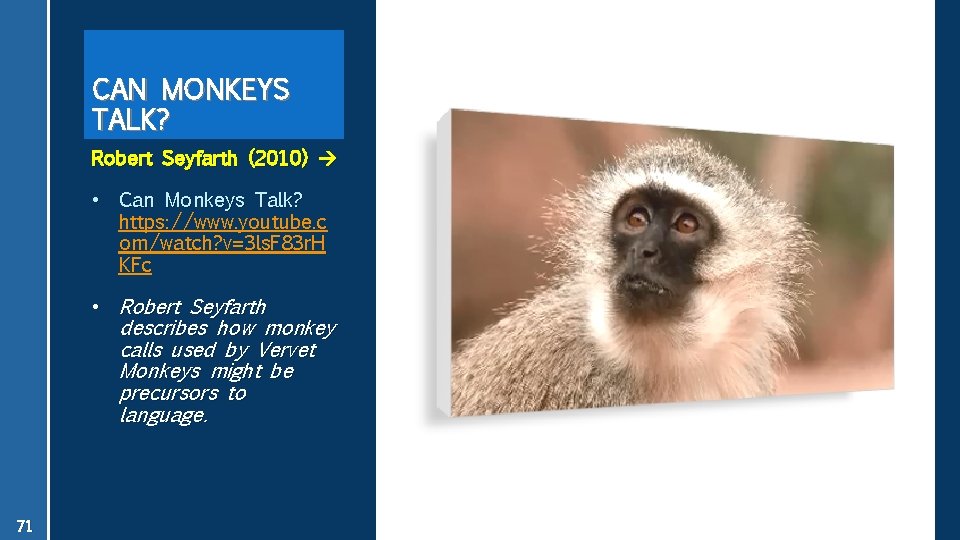 CAN MONKEYS TALK?

Robert Seyfarth (2010) →

• Can Monkeys Talk? https://www.youtube.com/watch?v=3lsF83rHKFc

• Robert Seyfarth describes how monkey calls used by Vervet Monkeys might be precursors to language.

71